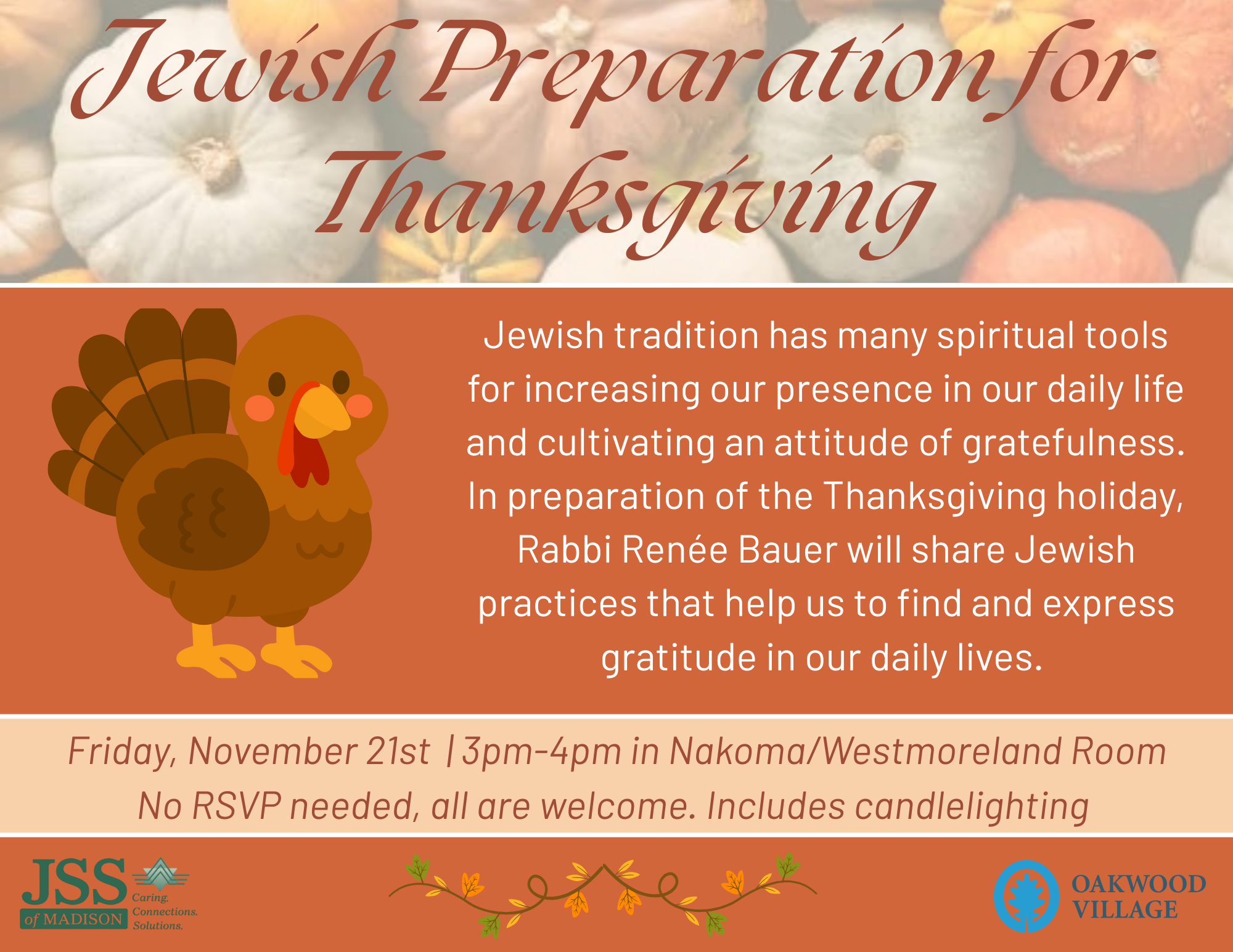 Jewish Preparation for Thanksgiving

Jewish tradition has many spiritual tools for increasing our presence in our daily life and cultivating an attitude of gratefulness. In preparation of the Thanksgiving holiday, Rabbi Renée Bauer will share Jewish practices that help us to find and express gratitude in our daily lives.

Friday, November 21st | 3pm-4pm in Nakoma/Westmoreland Room
No RSVP needed, all are welcome. Includes candlelighting

JSS of MADISON Caring. Connections. Solutions.

OAKWOOD VILLAGE